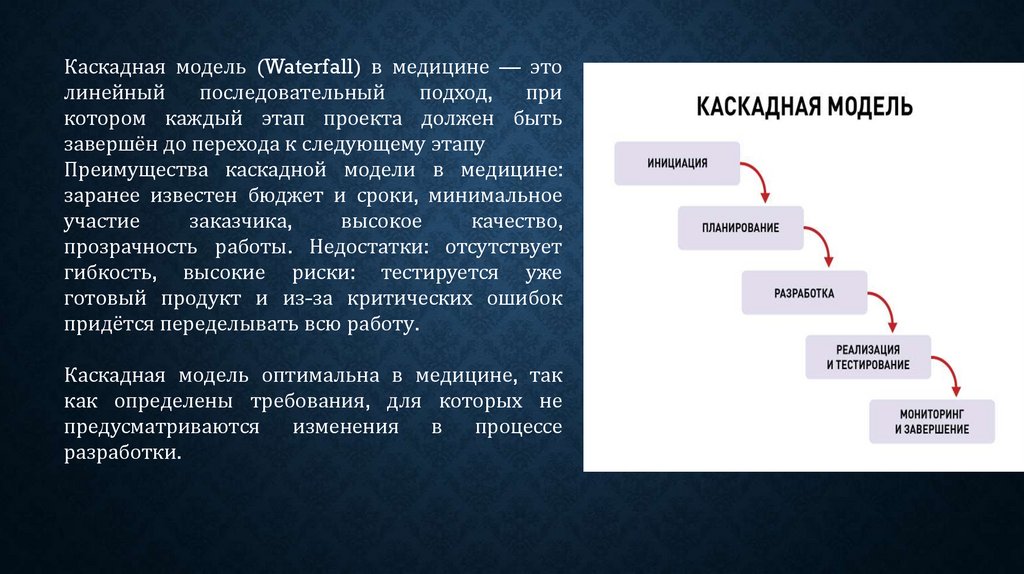 Каскадная модель (Waterfall) в медицине — это линейный последовательный подход, при котором каждый этап проекта должен быть завершён до перехода к следующему этапу
Преимущества каскадной модели в медицине: заранее известен бюджет и сроки, минимальное участие заказчика, высокое качество, прозрачность работы. Недостатки: отсутствует гибкость, высокие риски: тестируется уже готовый продукт и из-за критических ошибок придётся переделывать всю работу.

Каскадная модель оптимальна в медицине, так как определены требования, для которых не предусматриваются изменения в процессе разработки.

КАСКАДНАЯ МОДЕЛЬ

ИНИЦИАЦИЯ

ПЛАНИРОВАНИЕ

РАЗРАБОТКА

РЕАЛИЗАЦИЯ И ТЕСТИРОВАНИЕ

МОНИТОРИНГ И ЗАВЕРШЕНИЕ